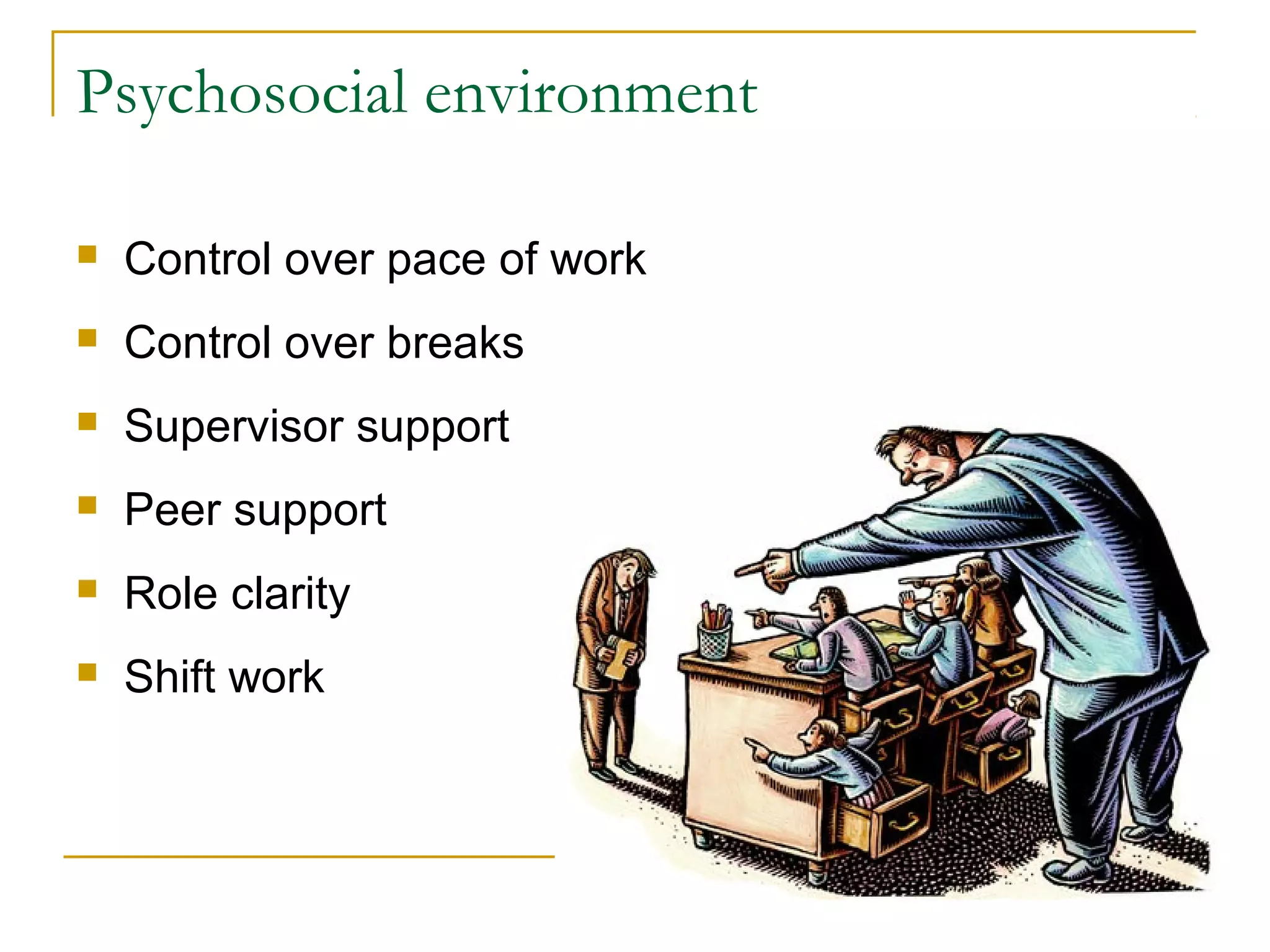 Psychosocial environment

- Control over pace of work
- Control over breaks
- Supervisor support
- Peer support
- Role clarity
- Shift work